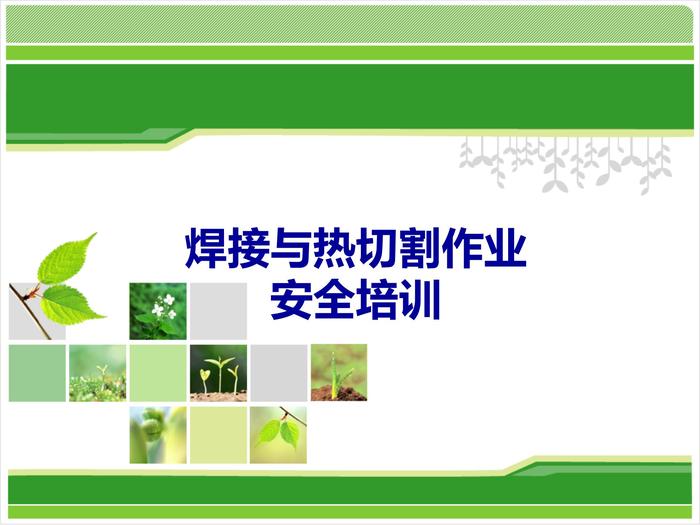 焊接与热切割作业
安全培训